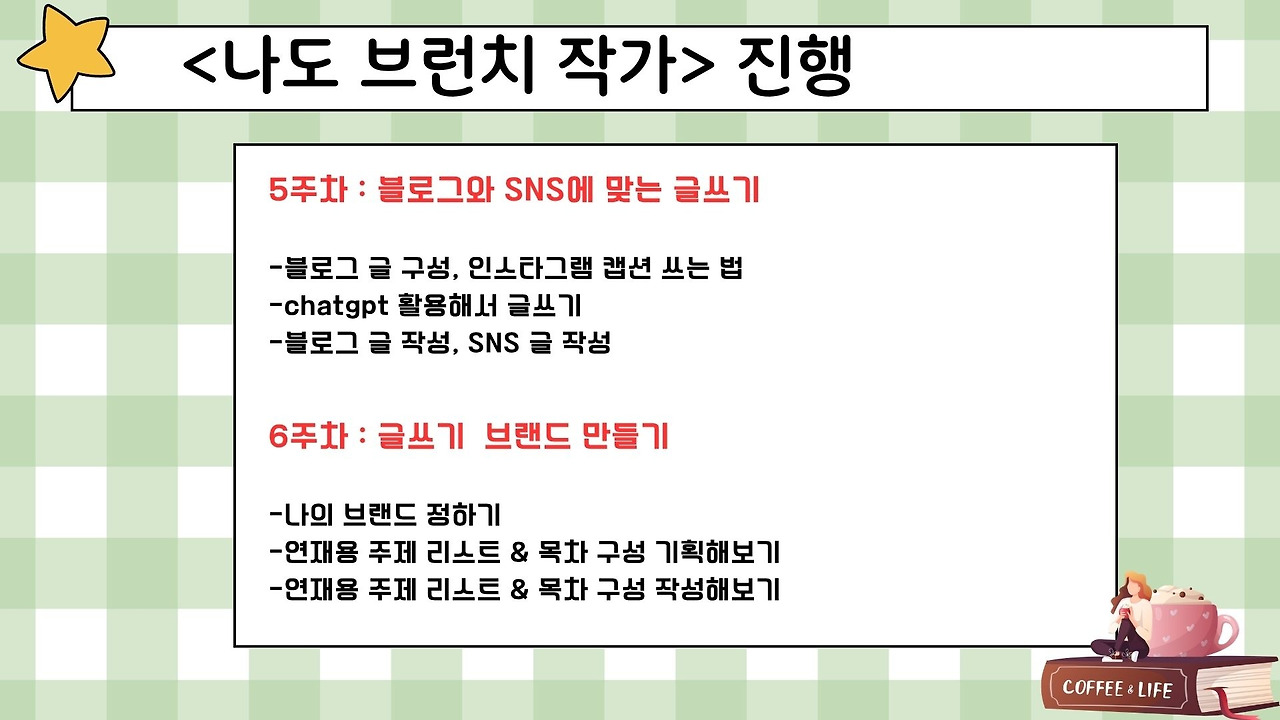 <나도 브런치 작가> 진행

5주차 : 블로그와 SNS에 맞는 글쓰기

-블로그 글 구성, 인스타그램 캡션 쓰는 법
-chatgpt 활용해서 글쓰기
-블로그 글 작성, SNS 글 작성

6주차 : 글쓰기 브랜드 만들기

-나의 브랜드 정하기
-연재용 주제 리스트 & 목차 구성 기획해보기
-연재용 주제 리스트 & 목차 구성 작성해보기

COFFEE & LIFE